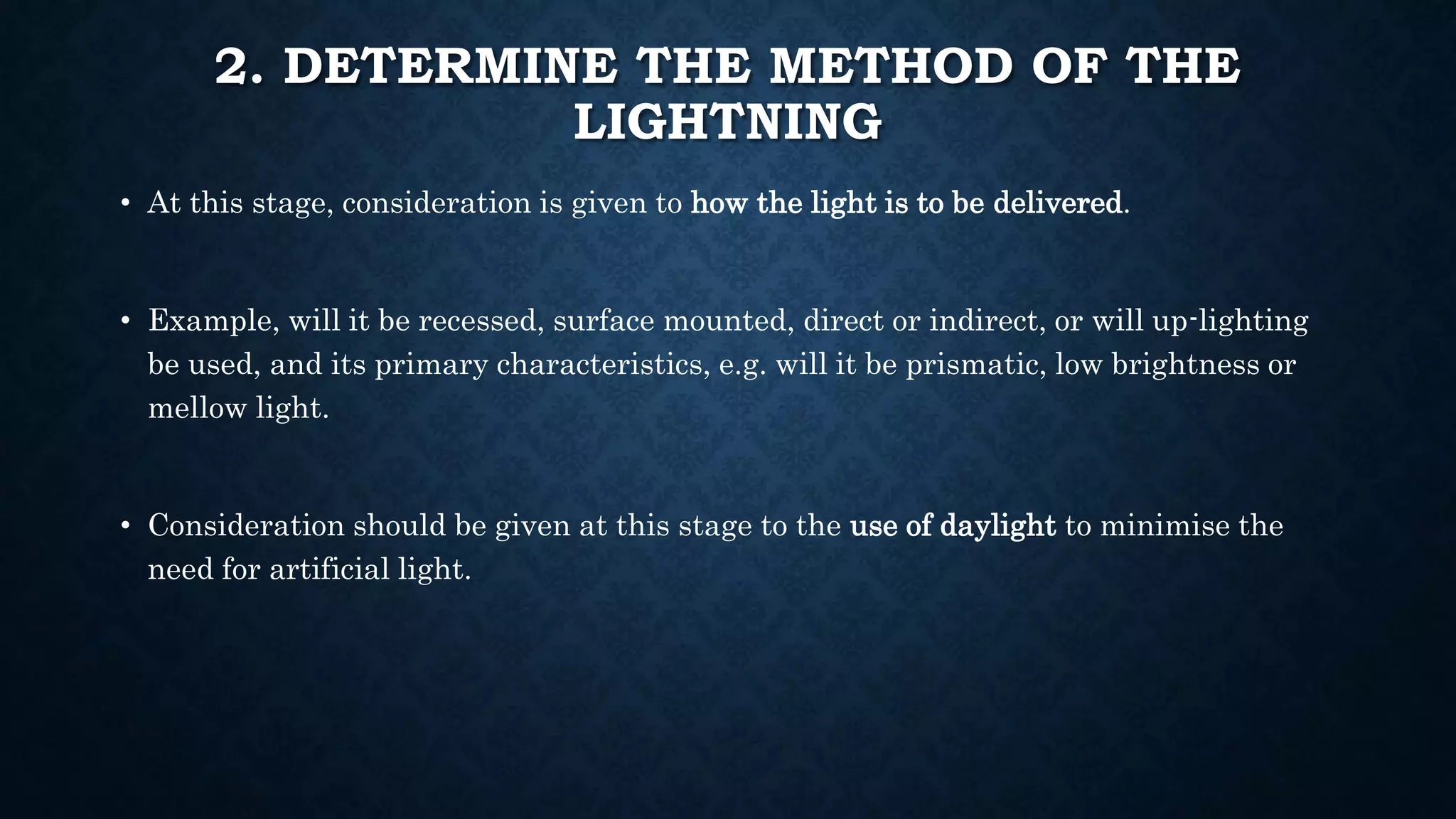 2. DETERMINE THE METHOD OF THE LIGHTNING

• At this stage, consideration is given to how the light is to be delivered.

• Example, will it be recessed, surface mounted, direct or indirect, or will up-lighting be used, and its primary characteristics, e.g. will it be prismatic, low brightness or mellow light.

• Consideration should be given at this stage to the use of daylight to minimise the need for artificial light.